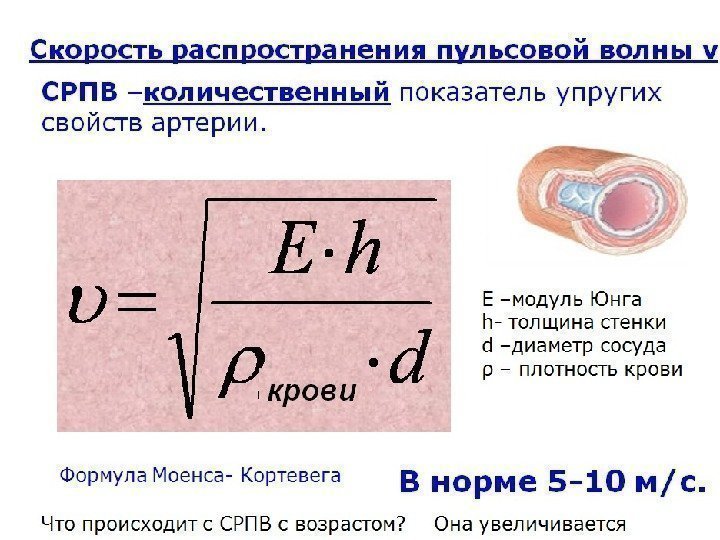 Скорость распространения пульсовой волны v

СРПВ –количественный показатель упругих свойств артерии.

$\upsilon = \sqrt{\frac{E \cdot h}{\rho_{крови} \cdot d}}$

E –модуль Юнга
h- толщина стенки
d –диаметр сосуда
ρ – плотность крови

Формула Моенса- Кортевега

В норме 5-10 м/с.

Что происходит с СРПВ с возрастом? Она увеличивается